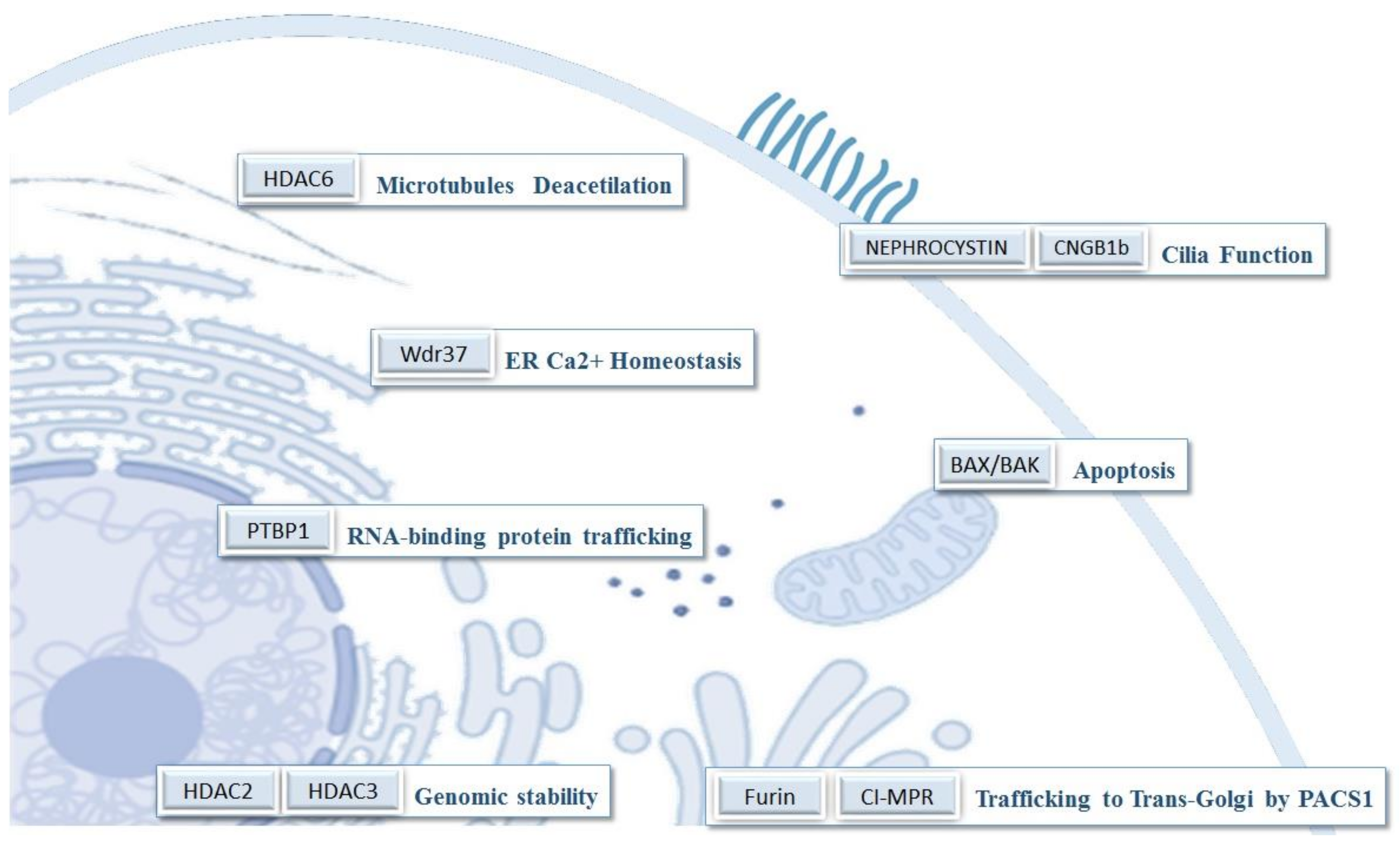 HDAC6 Microtubules Deacetilation

NEPHROCYSTIN CNGB1b Cilia Function

Wdr37 ER Ca2+ Homeostasis

BAX/BAK Apoptosis

PTBP1 RNA-binding protein trafficking

HDAC2 HDAC3 Genomic stability

Furin CI-MPR Trafficking to Trans-Golgi by PACS1